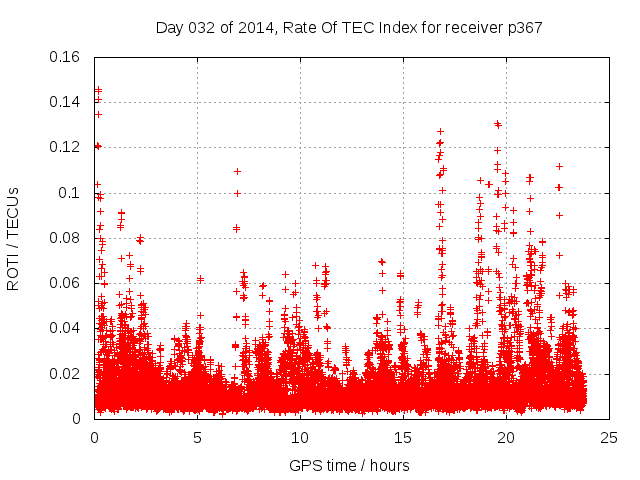 Day 032 of 2014, Rate Of TEC Index for receiver p367

ROTI / TECUs

0.16
0.14
0.12
0.1
0.08
0.06
0.04
0.02
0

0
5
10
15
20
25

GPS time / hours